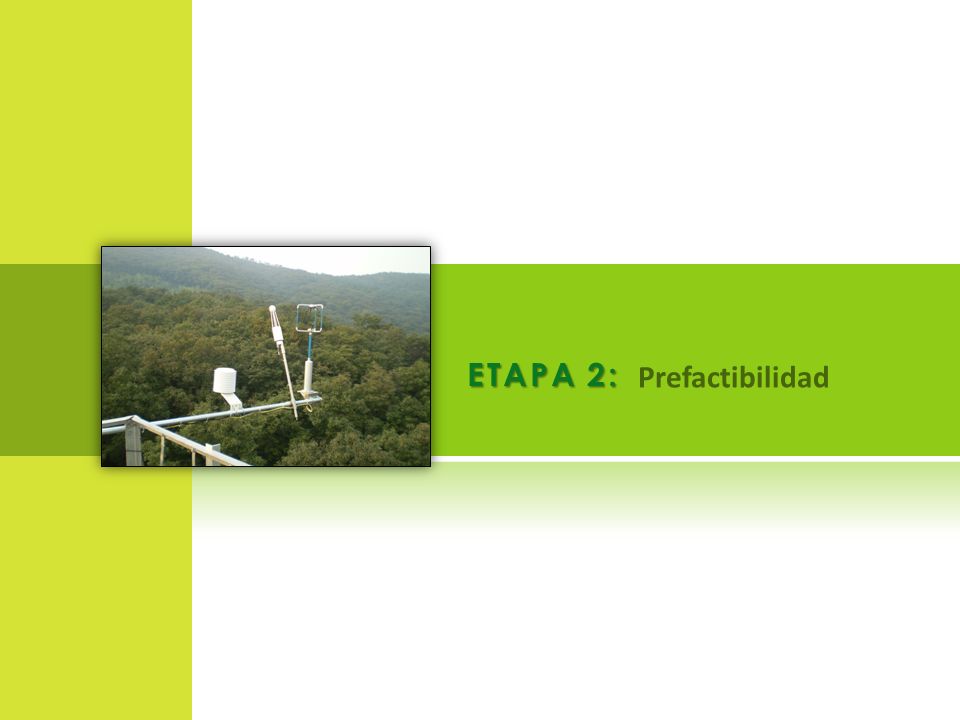 ETAPA 2: Prefactibilidad